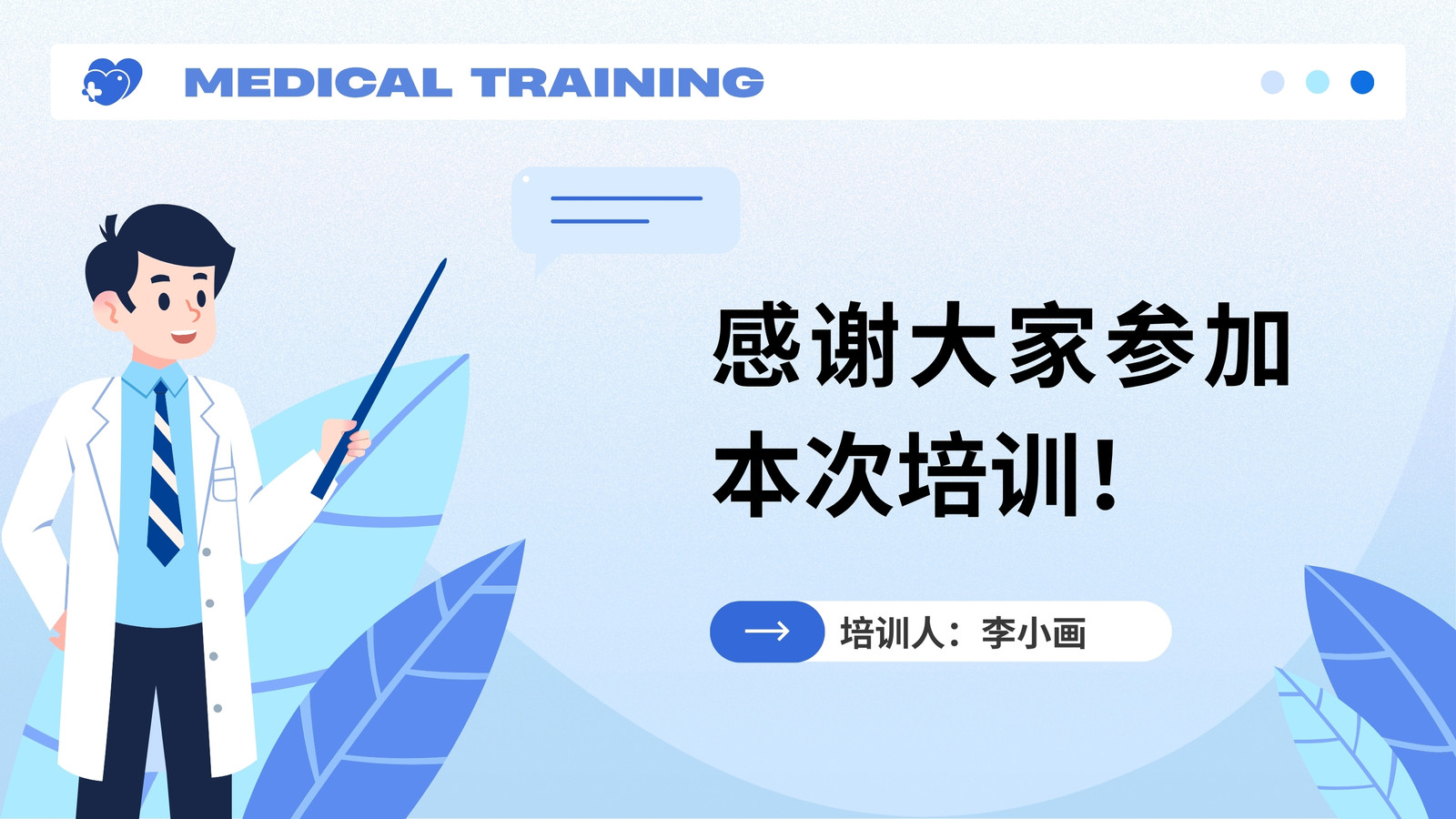 MEDICAL TRAINING

感谢大家参加本次培训！

培训人：李小画